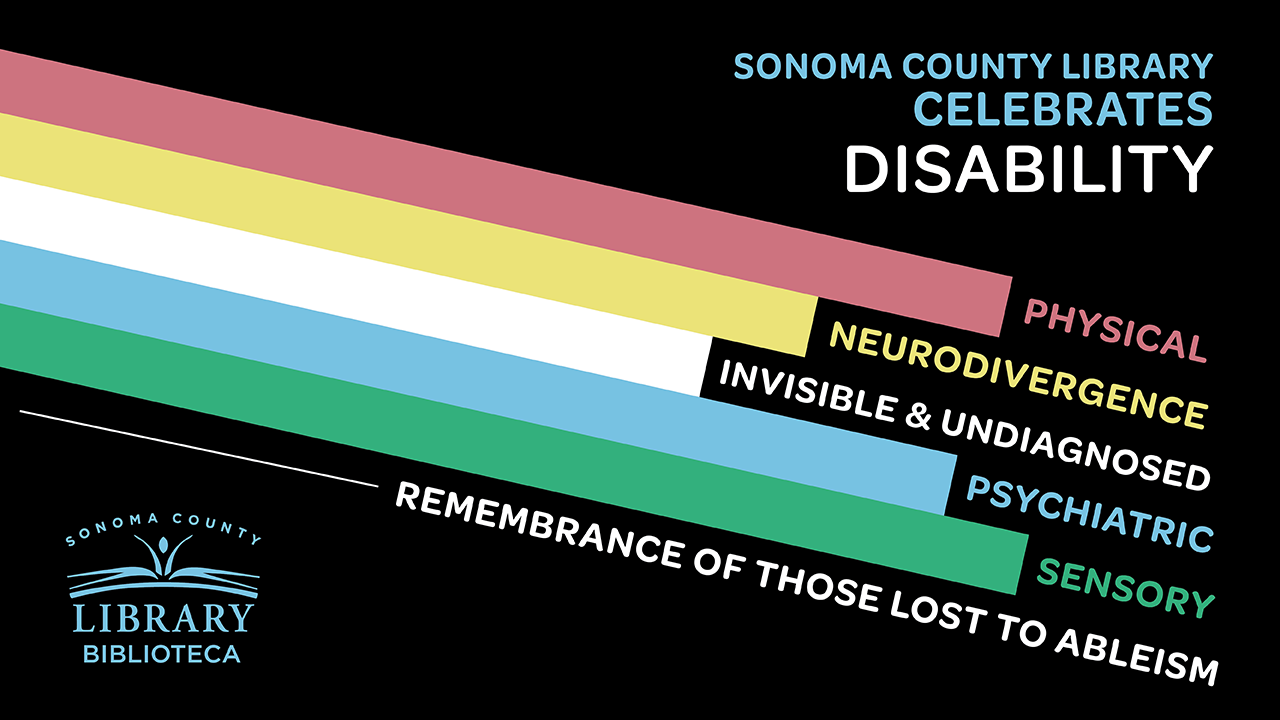 SONOMA COUNTY LIBRARY
CELEBRATES
DISABILITY

PHYSICAL
NEURODIVERGENCE
INVISIBLE & UNDIAGNOSED
PSYCHIATRIC
SENSORY
REMEMBRANCE OF THOSE LOST TO ABLEISM

SONOMA COUNTY
LIBRARY
BIBLIOTECA